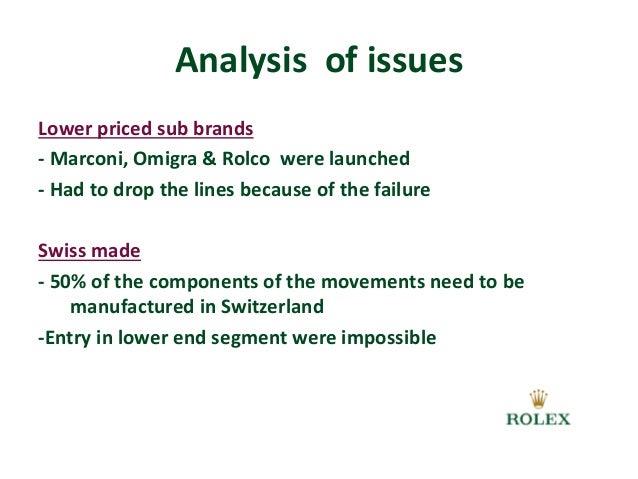 Analysis of issues

Lower priced sub brands

- Marconi, Omigra & Rolco were launched

- Had to drop the lines because of the failure

Swiss made

- 50% of the components of the movements need to be manufactured in Switzerland

-Entry in lower end segment were impossible

ROLEX